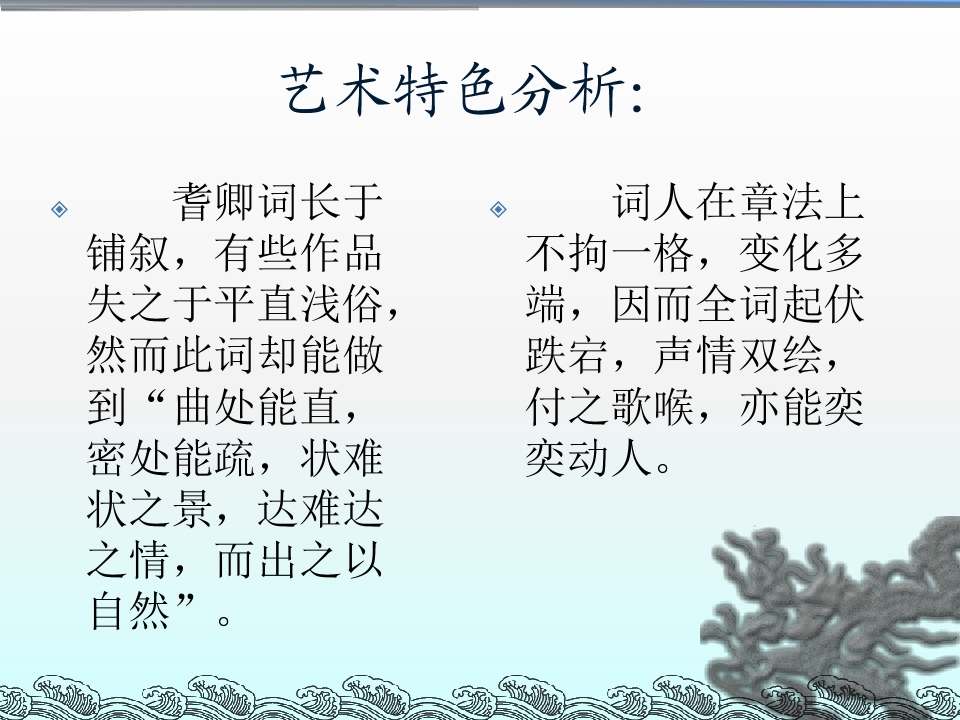 艺术特色分析:

耆卿词长于铺叙，有些作品失之于平直浅俗，然而此词却能做到“曲处能直，密处能疏，状难状之景，达难达之情，而出之以自然”。

词人在章法上不拘一格，变化多端，因而全词起伏跌宕，声情双绘，付之歌喉，亦能奕奕动人。